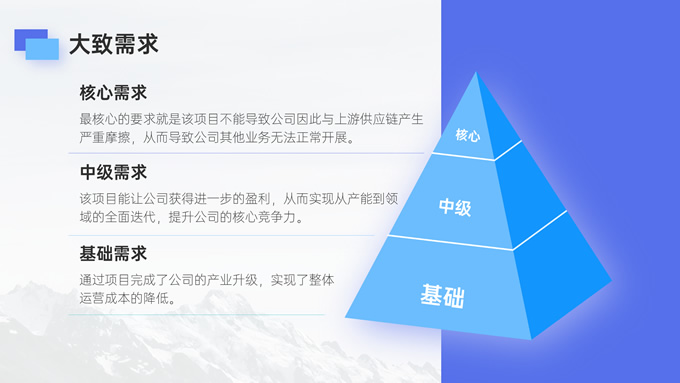 大致需求

核心需求

最核心的要求就是该项目不能导致公司因此与上游供应链产生严重摩擦，从而导致公司其他业务无法正常开展。

中级需求

该项目能让公司获得进一步的盈利，从而实现从产能到领域的全面迭代，提升公司的核心竞争力。

基础需求

通过项目完成了公司的产业升级，实现了整体运营成本的降低。

核心

中级

基础